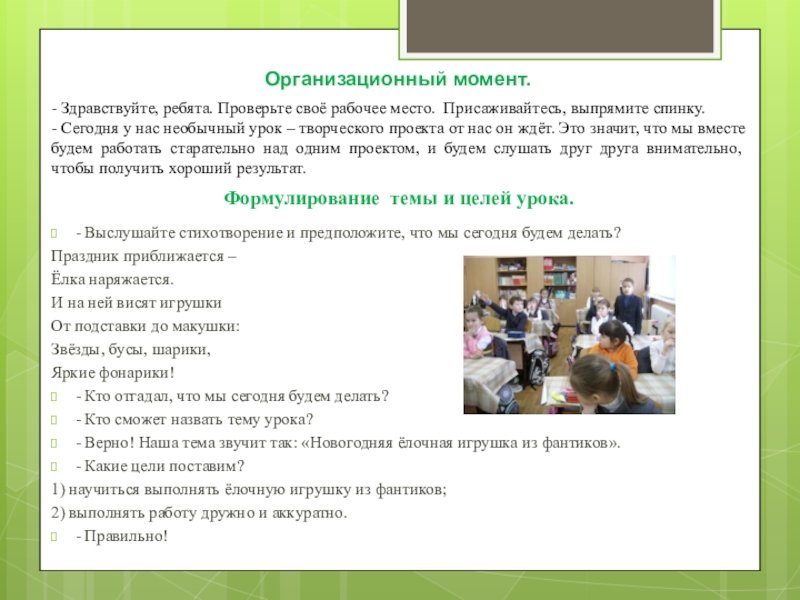 Организационный момент.

- Здравствуйте, ребята. Проверьте своё рабочее место. Присаживайтесь, выпрямите спинку.
- Сегодня у нас необычный урок – творческого проекта от нас он ждёт. Это значит, что мы вместе будем работать старательно над одним проектом, и будем слушать друг друга внимательно, чтобы получить хороший результат.

Формулирование темы и целей урока.

- Выслушайте стихотворение и предположите, что мы сегодня будем делать?

Праздник приближается –
Ёлка наряжается.
И на ней висят игрушки
От подставки до макушки:
Звёзды, бусы, шарики,
Яркие фонарики!

- Кто отгадал, что мы сегодня будем делать?
- Кто сможет назвать тему урока?
- Верно! Наша тема звучит так: «Новогодняя ёлочная игрушка из фантиков».
- Какие цели поставим?

1) научиться выполнять ёлочную игрушку из фантиков;
2) выполнять работу дружно и аккуратно.

- Правильно!